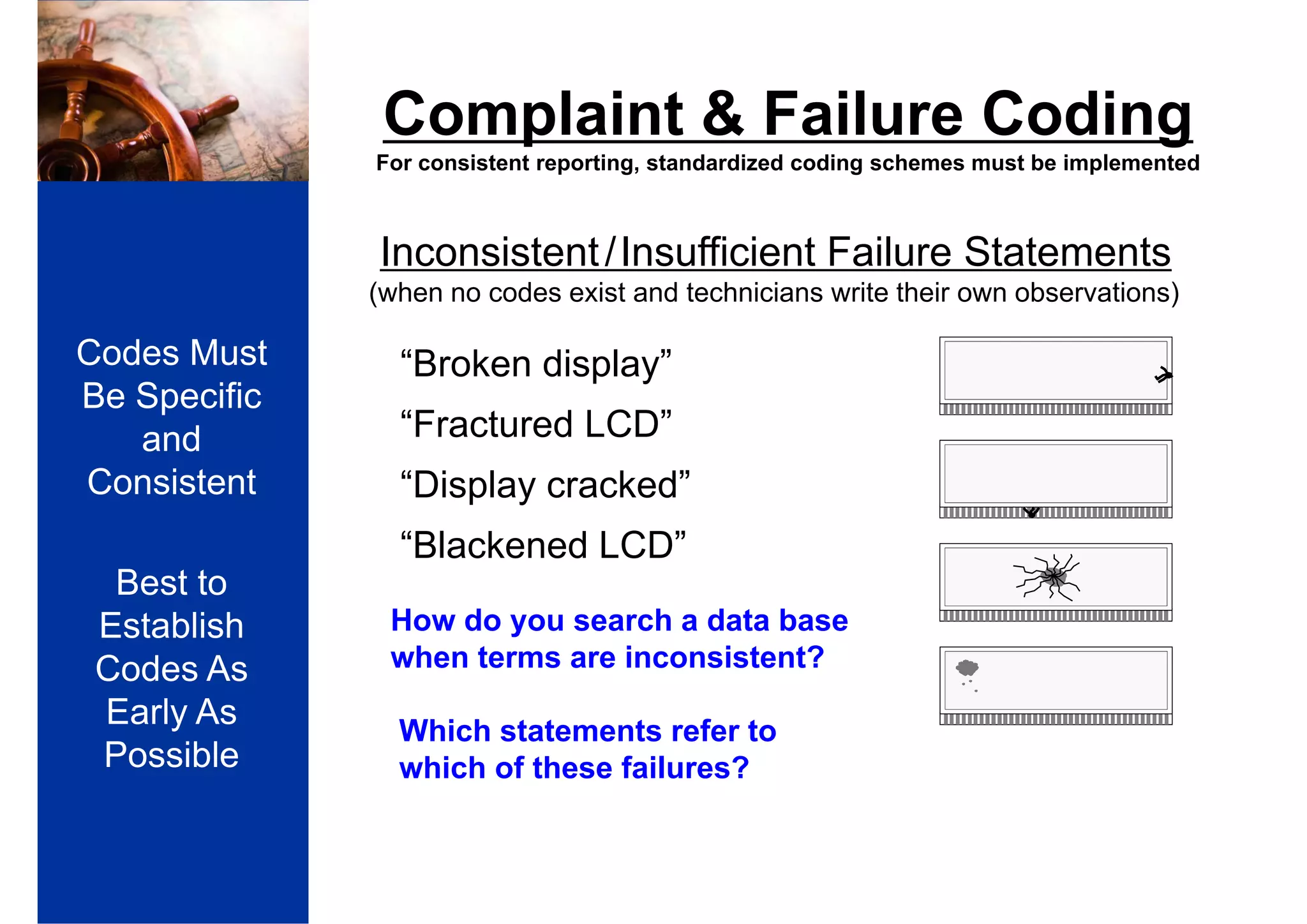 Codes Must Be Specific and Consistent

Best to Establish Codes As Early As Possible

Complaint & Failure Coding

For consistent reporting, standardized coding schemes must be implemented

Inconsistent/Insufficient Failure Statements

(when no codes exist and technicians write their own observations)

“Broken display”

“Fractured LCD”

“Display cracked”

“Blackened LCD”

How do you search a data base when terms are inconsistent?

Which statements refer to which of these failures?